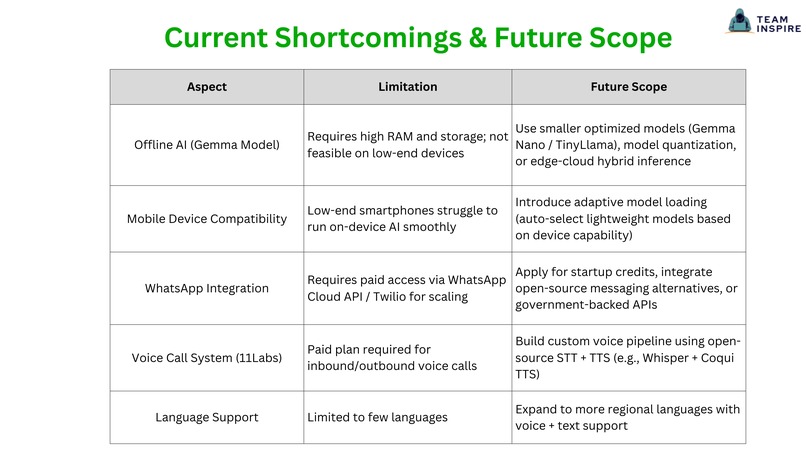 TEAM INSPIRE

Current Shortcomings & Future Scope

| Aspect | Limitation | Future Scope |
|---|---|---|
| Offline AI (Gemma Model) | Requires high RAM and storage; not feasible on low-end devices | Use smaller optimized models (Gemma Nano / TinyLlama), model quantization, or edge-cloud hybrid inference |
| Mobile Device Compatibility | Low-end smartphones struggle to run on-device AI smoothly | Introduce adaptive model loading (auto-select lightweight models based on device capability) |
| WhatsApp Integration | Requires paid access via WhatsApp Cloud API / Twilio for scaling | Apply for startup credits, integrate open-source messaging alternatives, or government-backed APIs |
| Voice Call System (11Labs) | Paid plan required for inbound/outbound voice calls | Build custom voice pipeline using open-source STT + TTS (e.g., Whisper + Coqui TTS) |
| Language Support | Limited to few languages | Expand to more regional languages with voice + text support |